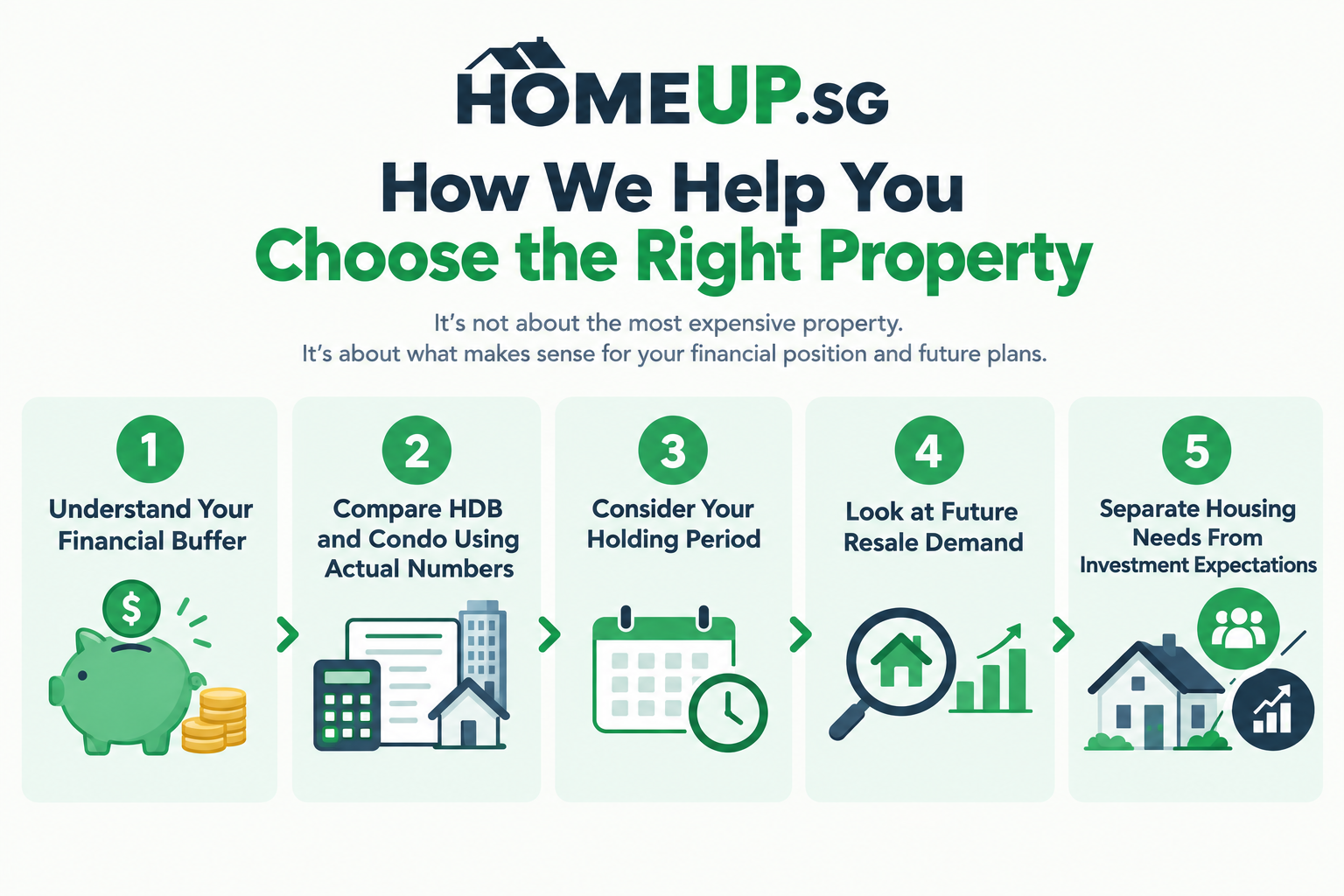 HOMEUP.SG

How We Help You
Choose the Right Property

It's not about the most expensive property.
It's about what makes sense for your financial position and future plans.

1
Understand Your Financial Buffer

$

2
Compare HDB and Condo Using Actual Numbers

3
Consider Your Holding Period

4
Look at Future Resale Demand

5
Separate Housing Needs From Investment Expectations